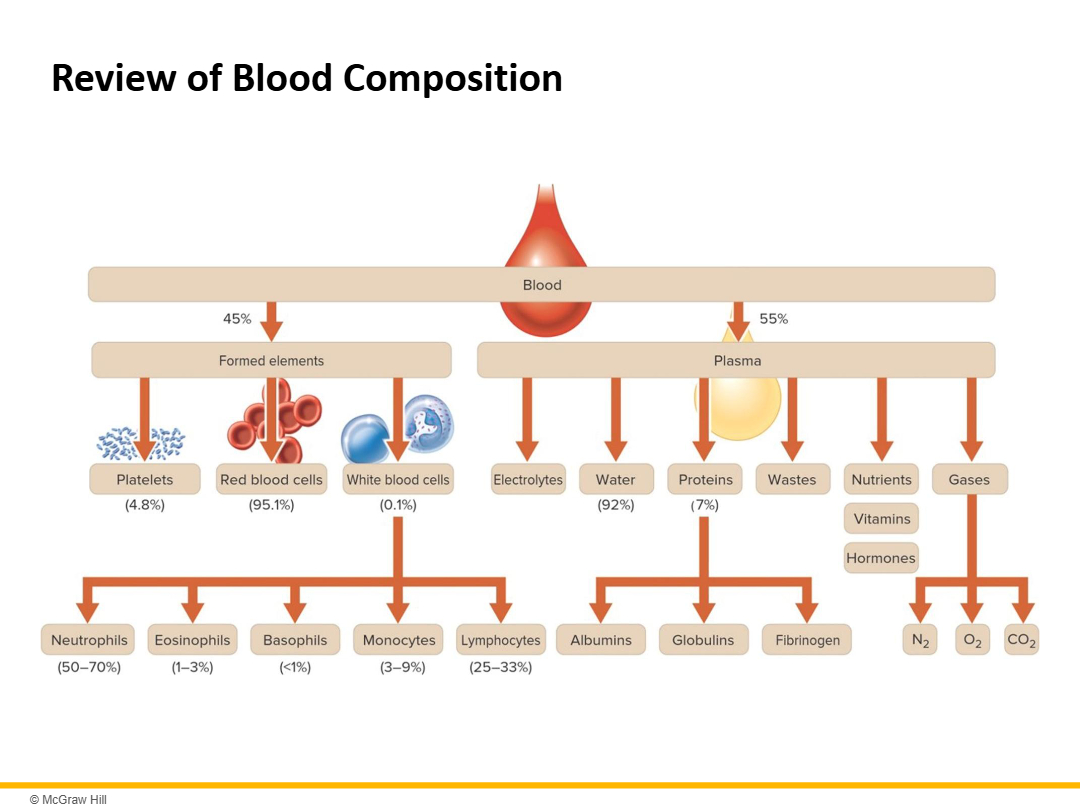 Review of Blood Composition

Blood

45%

55%

Formed elements

Plasma

Platelets
(4.8%)

Red blood cells
(95.1%)

White blood cells
(0.1%)

Electrolytes

Water
(92%)

Proteins
(7%)

Wastes

Nutrients

Vitamins

Hormones

Gases

Neutrophils
(50–70%)

Eosinophils
(1–3%)

Basophils
(<1%)

Monocytes
(3–9%)

Lymphocytes
(25–33%)

Albumins

Globulins

Fibrinogen

$N_2$

$O_2$

$CO_2$

© McGraw Hill